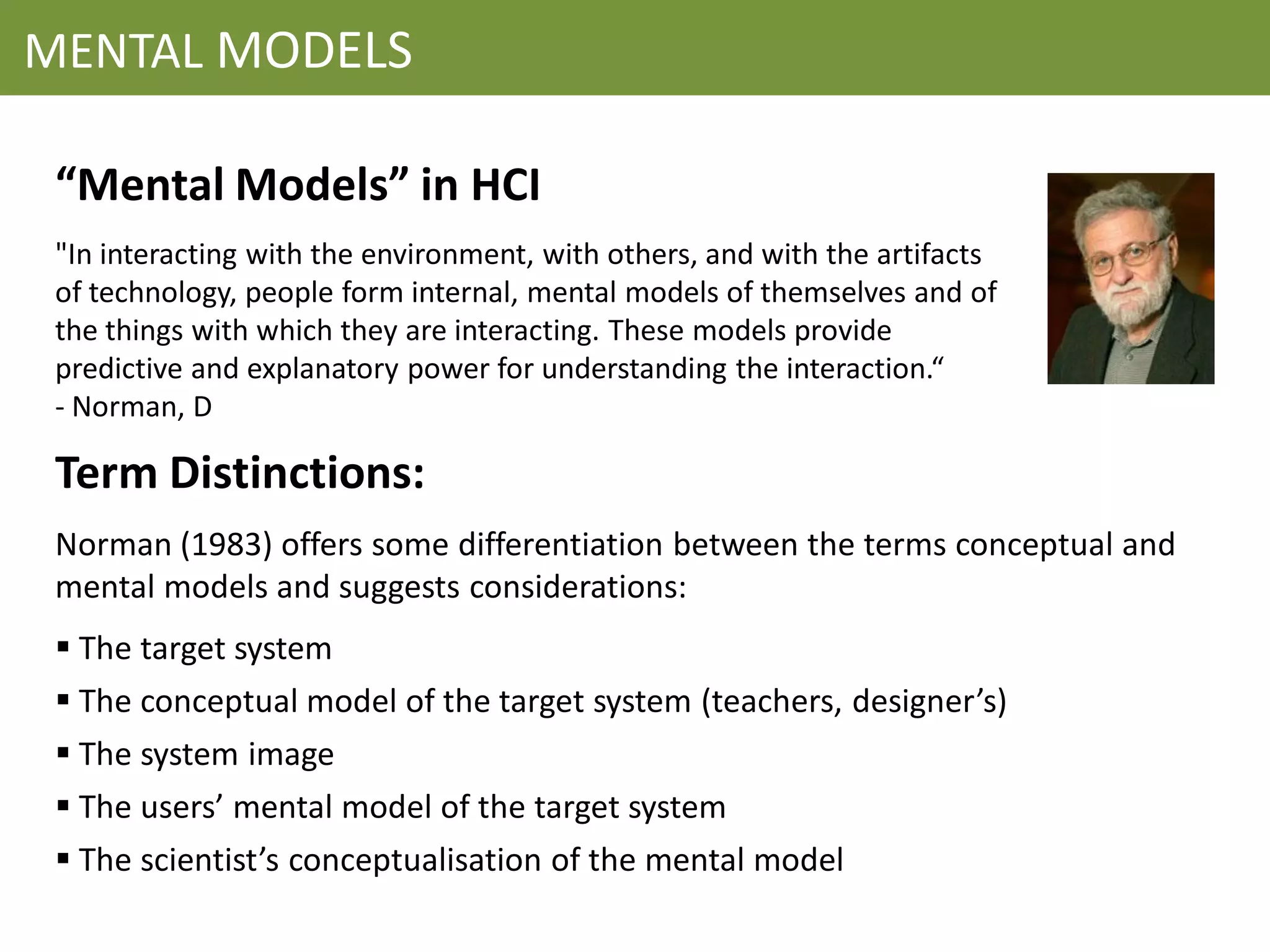 MENTAL MODELS

“Mental Models” in HCI

"In interacting with the environment, with others, and with the artifacts of technology, people form internal, mental models of themselves and of the things with which they are interacting. These models provide predictive and explanatory power for understanding the interaction.“
- Norman, D

Term Distinctions:

Norman (1983) offers some differentiation between the terms conceptual and mental models and suggests considerations:

▪ The target system
▪ The conceptual model of the target system (teachers, designer’s)
▪ The system image
▪ The users’ mental model of the target system
▪ The scientist’s conceptualisation of the mental model